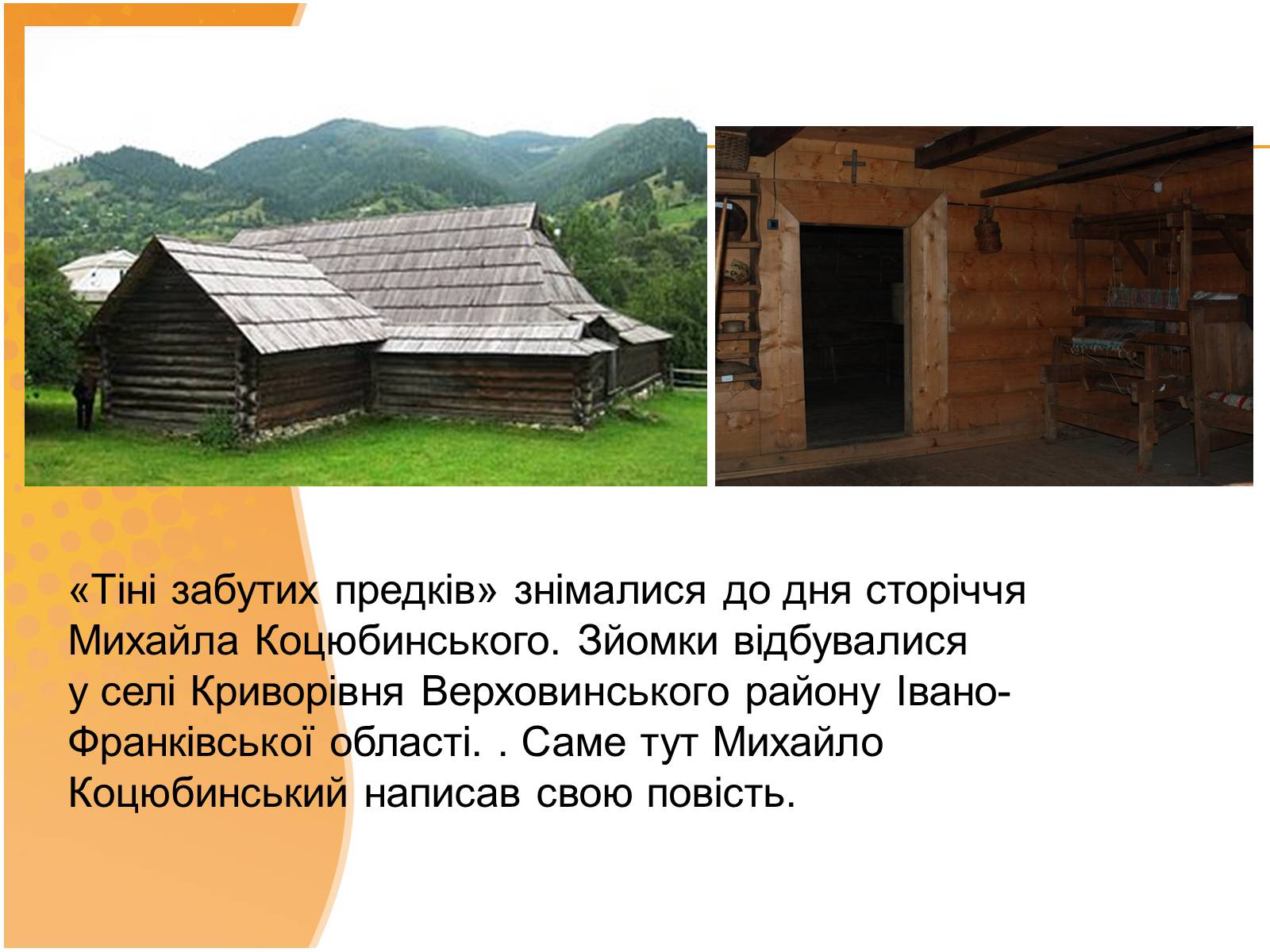 «Тіні забутих предків» знімалися до дня сторіччя Михайла Коцюбинського. Зйомки відбувалися у селі Криворівня Верховинського району Івано-Франківської області. . Саме тут Михайло Коцюбинський написав свою повість.